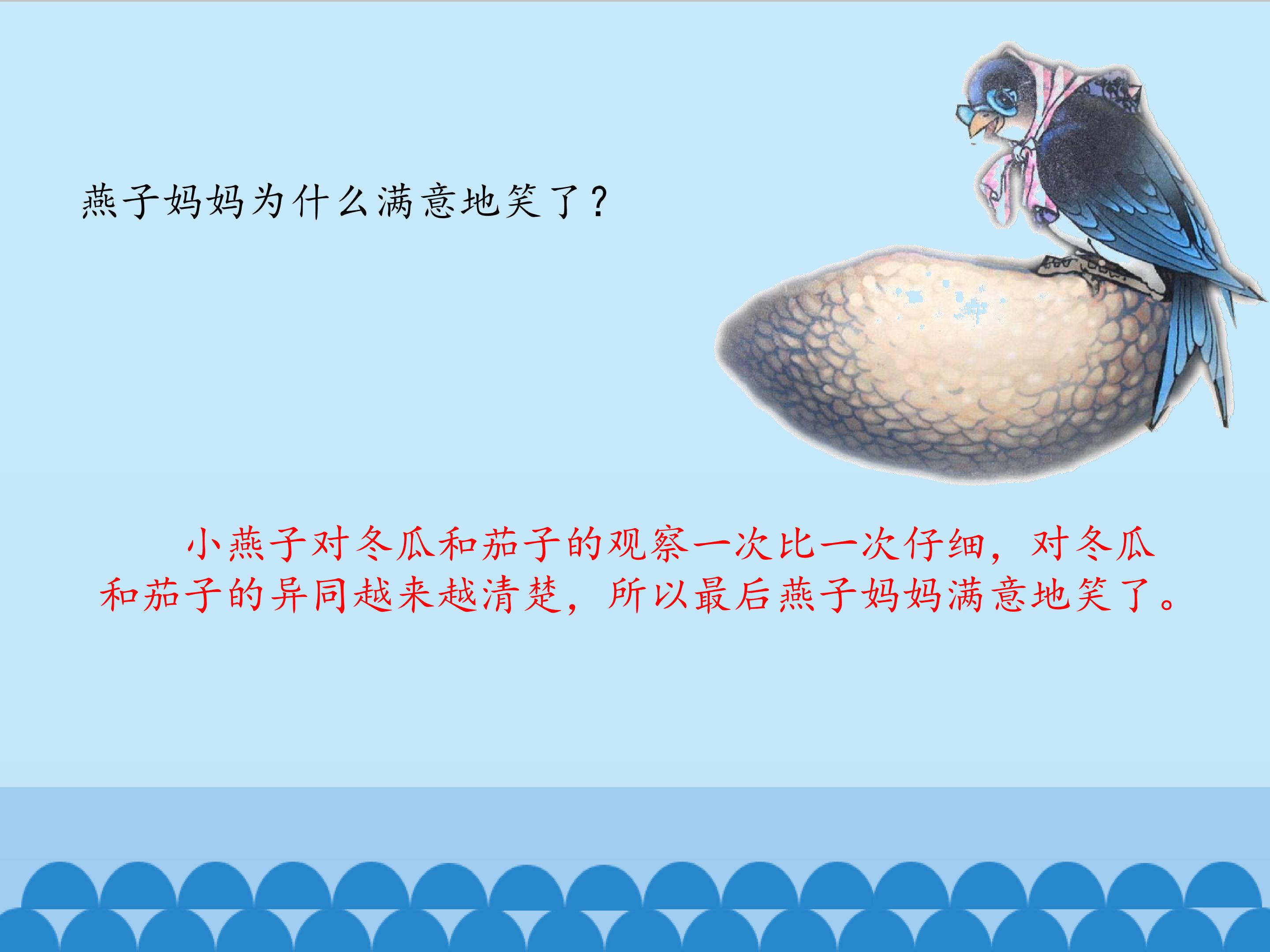 燕子妈妈为什么满意地笑了？

小燕子对冬瓜和茄子的观察一次比一次仔细，对冬瓜和茄子的异同越来越清楚，所以最后燕子妈妈满意地笑了。